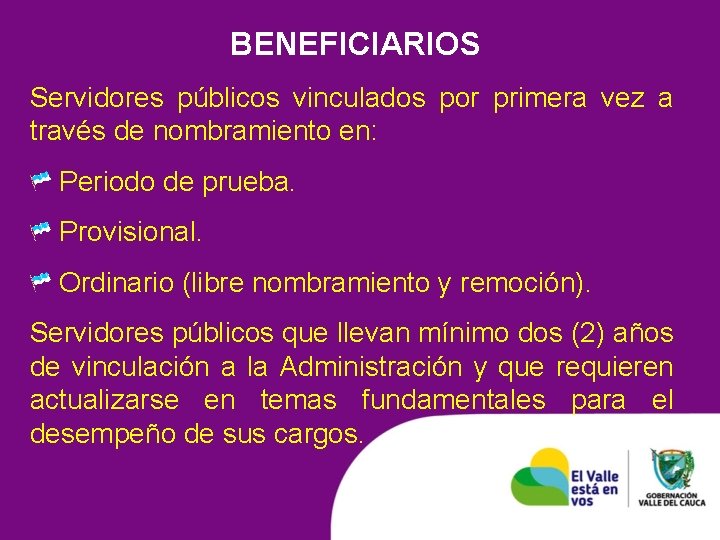 BENEFICIARIOS

Servidores públicos vinculados por primera vez a través de nombramiento en:

Periodo de prueba.

Provisional.

Ordinario (libre nombramiento y remoción).

Servidores públicos que llevan mínimo dos (2) años de vinculación a la Administración y que requieren actualizarse en temas fundamentales para el desempeño de sus cargos.

El Valle está en vos

GOBERNACIÓN VALLE DEL CAUCA